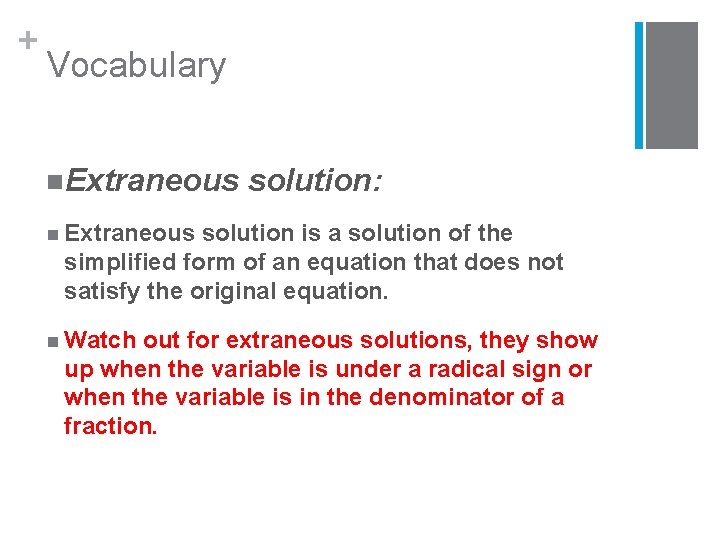 +
Vocabulary

Extraneous solution:

Extraneous solution is a solution of the simplified form of an equation that does not satisfy the original equation.

Watch out for extraneous solutions, they show up when the variable is under a radical sign or when the variable is in the denominator of a fraction.